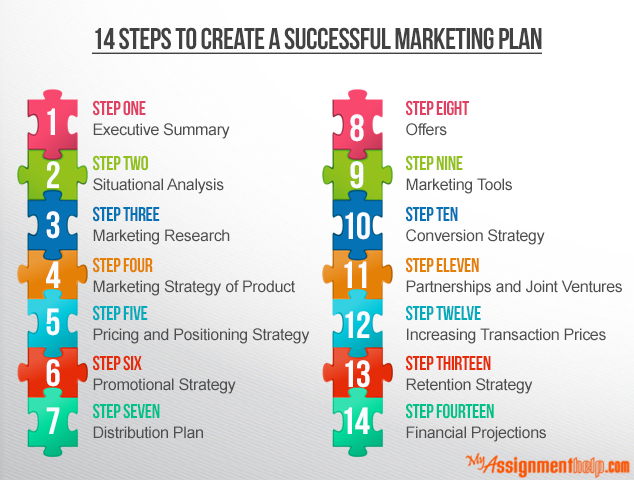 14 STEPS TO CREATE A SUCCESSFUL MARKETING PLAN

1
STEP ONE
Executive Summary

2
STEP TWO
Situational Analysis

3
STEP THREE
Marketing Research

4
STEP FOUR
Marketing Strategy of Product

5
STEP FIVE
Pricing and Positioning Strategy

6
STEP SIX
Promotional Strategy

7
STEP SEVEN
Distribution Plan

8
STEP EIGHT
Offers

9
STEP NINE
Marketing Tools

10
STEP TEN
Conversion Strategy

11
STEP ELEVEN
Partnerships and Joint Ventures

12
STEP TWELVE
Increasing Transaction Prices

13
STEP THIRTEEN
Retention Strategy

14
STEP FOURTEEN
Financial Projections

MyAssignmenthelp.com